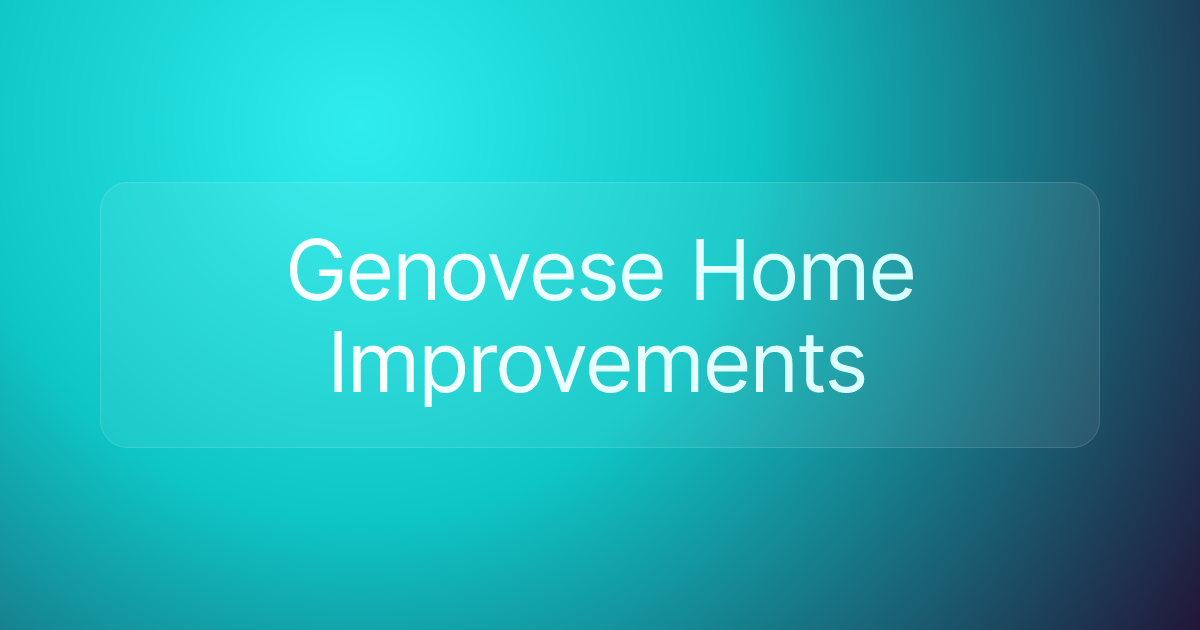 Genovese Home Improvements